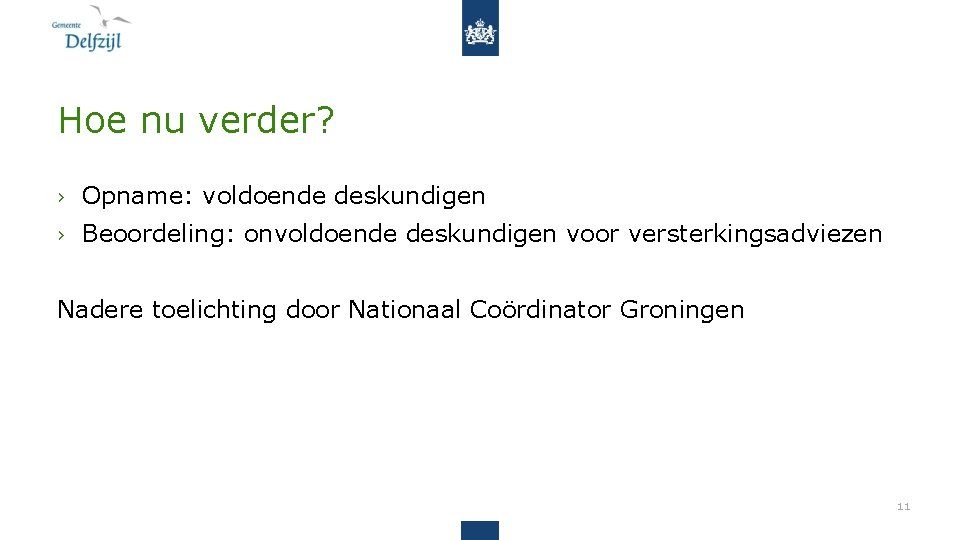 Gemeente
Delfzijl

Hoe nu verder?

› Opname: voldoende deskundigen
› Beoordeling: onvoldoende deskundigen voor versterkingsadviezen

Nadere toelichting door Nationaal Coördinator Groningen

11